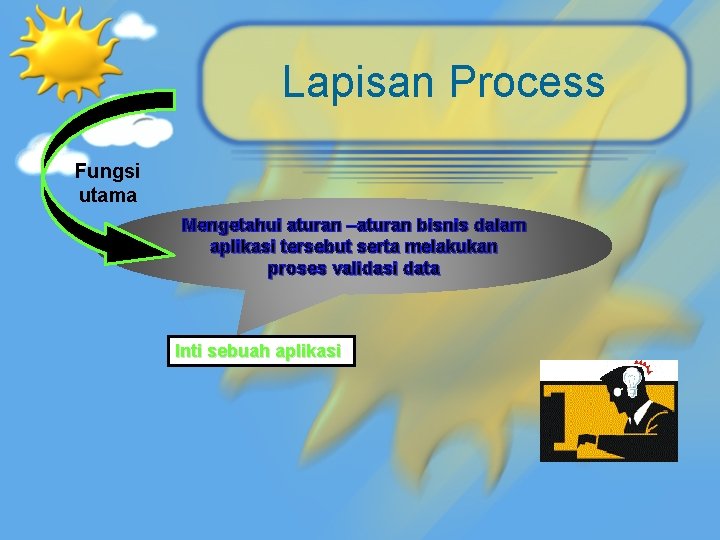 Lapisan Process

Fungsi utama

Mengetahui aturan –aturan bisnis dalam aplikasi tersebut serta melakukan proses validasi data

Inti sebuah aplikasi